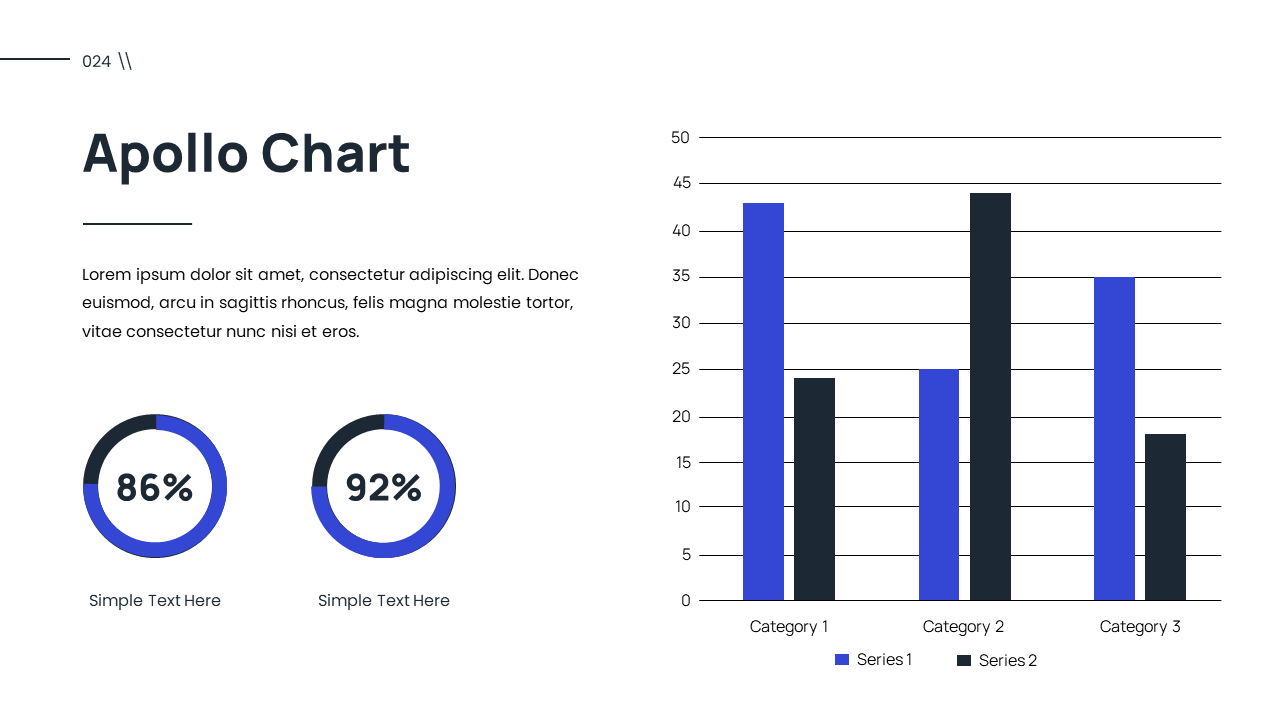 024 \\

Apollo Chart

Lorem ipsum dolor sit amet, consectetur adipiscing elit. Donec euismod, arcu in sagittis rhoncus, felis magna molestie tortor, vitae consectetur nunc nisi et eros.

86%

Simple Text Here

92%

Simple Text Here

50
45
40
35
30
25
20
15
10
5
0

Category 1
Category 2
Category 3

Series 1
Series 2